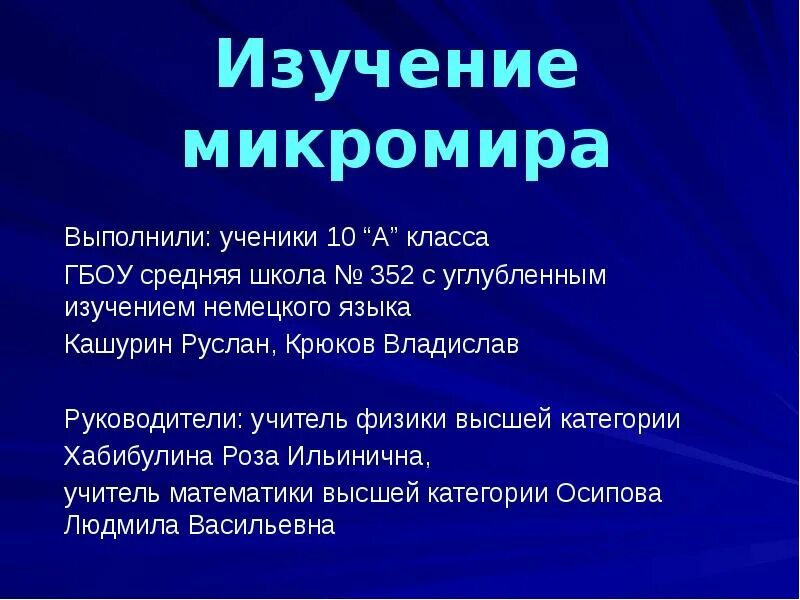 Изучение микромира

Выполнили: ученики 10 “А” класса

ГБОУ средняя школа № 352 с углубленным изучением немецкого языка

Кашурин Руслан, Крюков Владислав

Руководители: учитель физики высшей категории

Хабибулина Роза Ильинична,

учитель математики высшей категории Осипова Людмила Васильевна